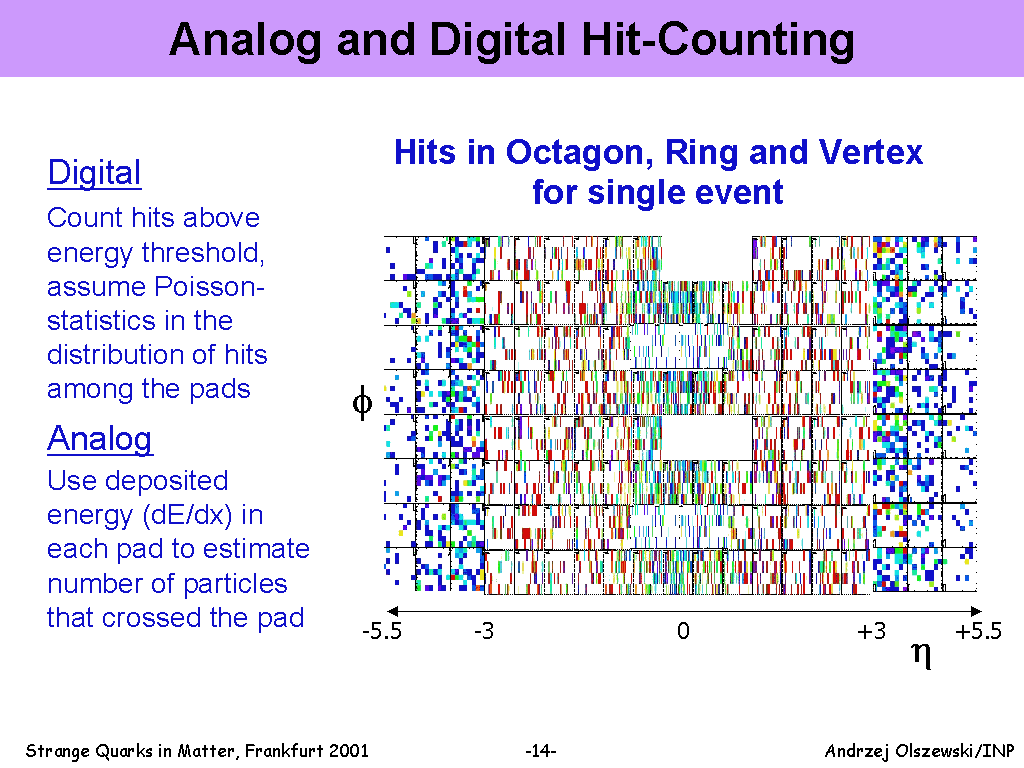 Analog and Digital Hit-Counting

Digital

Count hits above energy threshold, assume Poisson-statistics in the distribution of hits among the pads

Analog

Use deposited energy (dE/dx) in each pad to estimate number of particles that crossed the pad

Hits in Octagon, Ring and Vertex for single event

$\phi$

-5.5 -3 0 +3 +5.5

$\eta$

Strange Quarks in Matter, Frankfurt 2001 -14- Andrzej Olszewski/INP